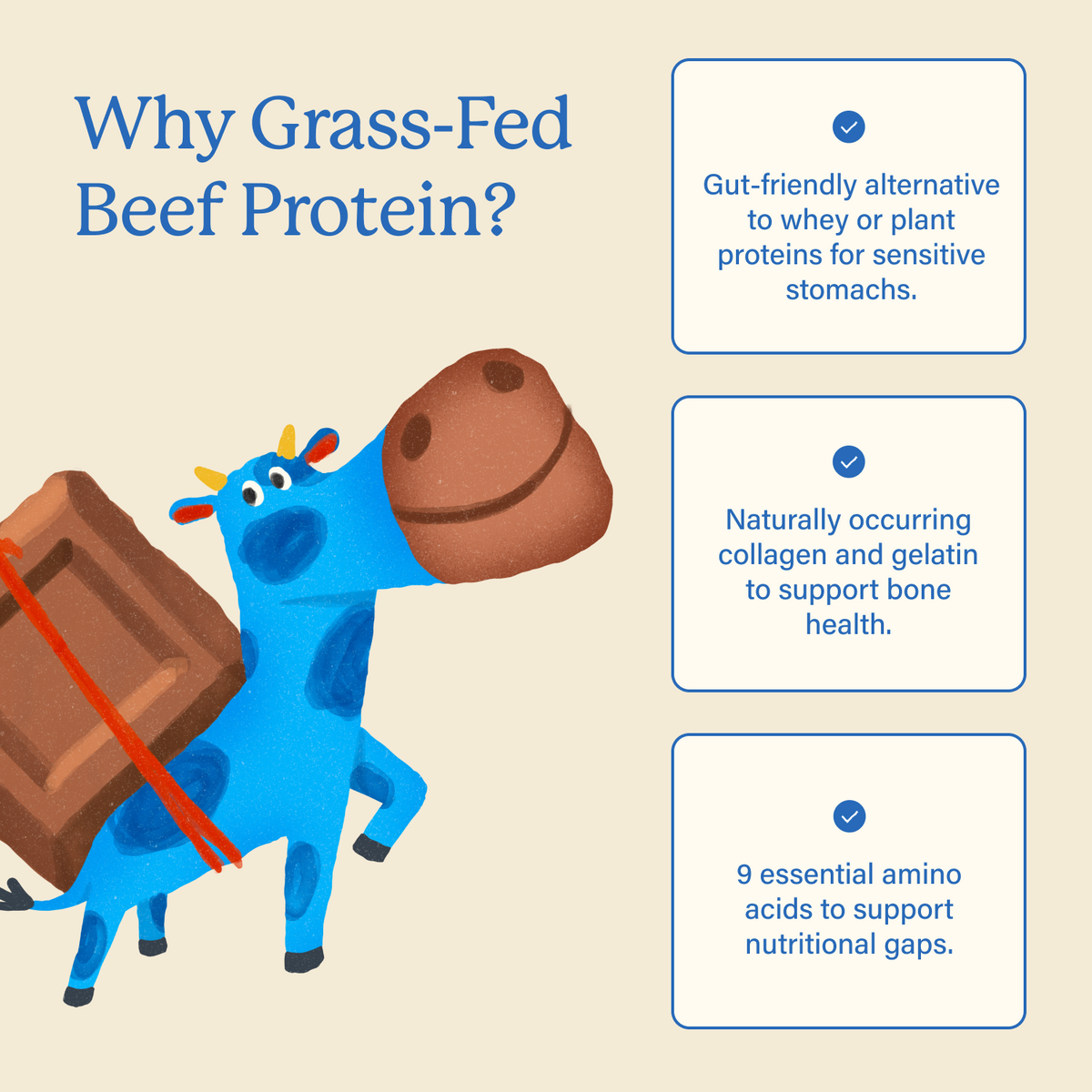 Why Grass-Fed Beef Protein?

Gut-friendly alternative to whey or plant proteins for sensitive stomachs.

Naturally occurring collagen and gelatin to support bone health.

9 essential amino acids to support nutritional gaps.